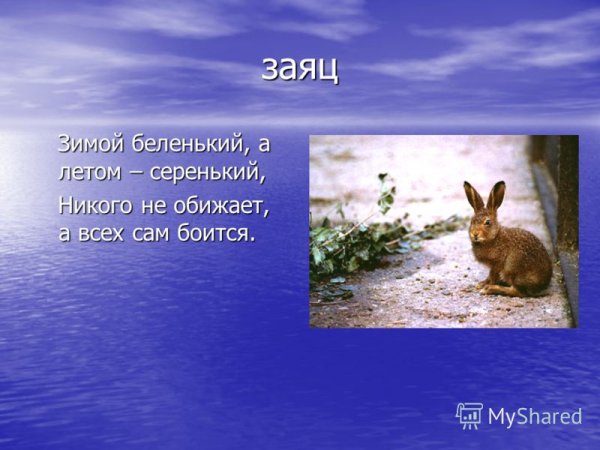 заяц

Зимой беленький, а летом – серенький,

Никого не обижает, а всех сам боится.

MyShared